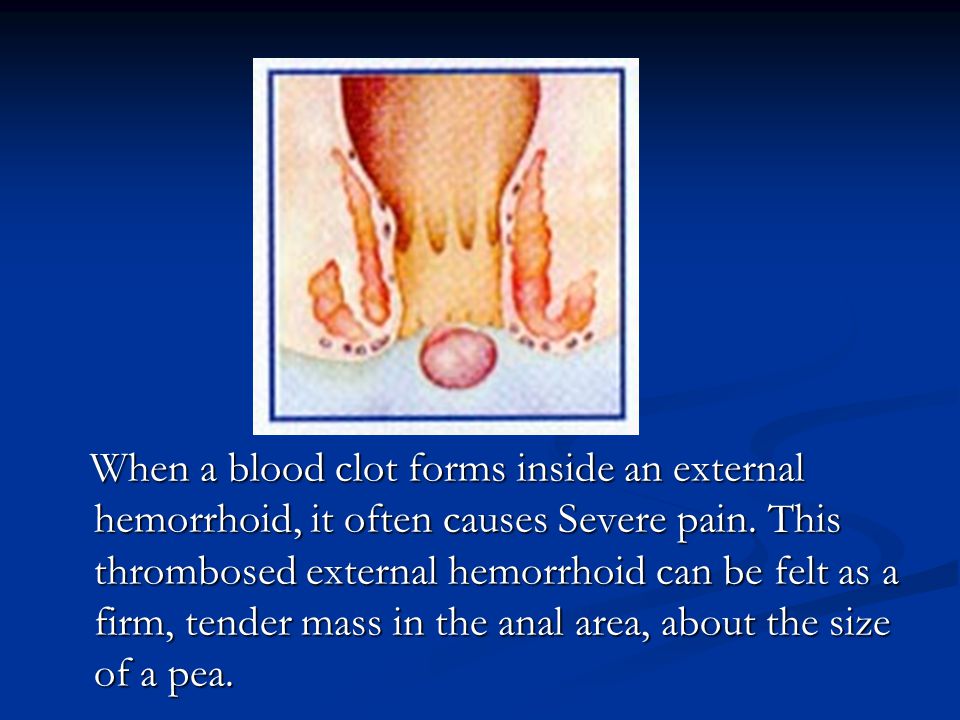 When a blood clot forms inside an external hemorrhoid, it often causes Severe pain. This thrombosed external hemorrhoid can be felt as a firm, tender mass in the anal area, about the size of a pea.